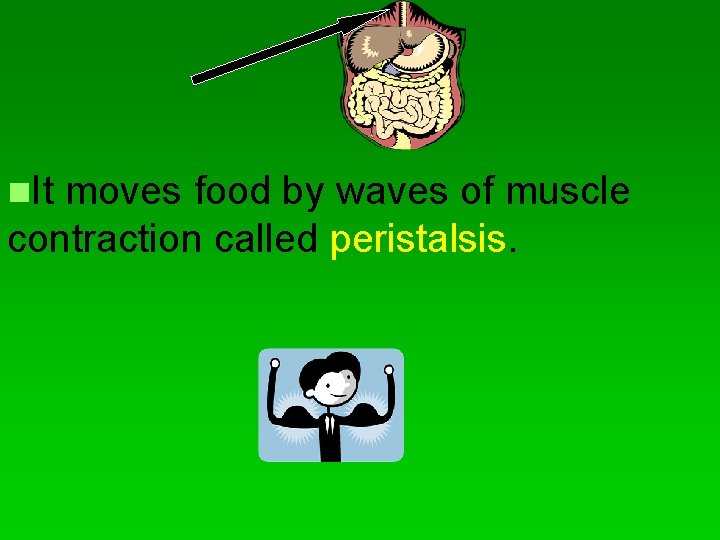 It moves food by waves of muscle contraction called peristalsis.